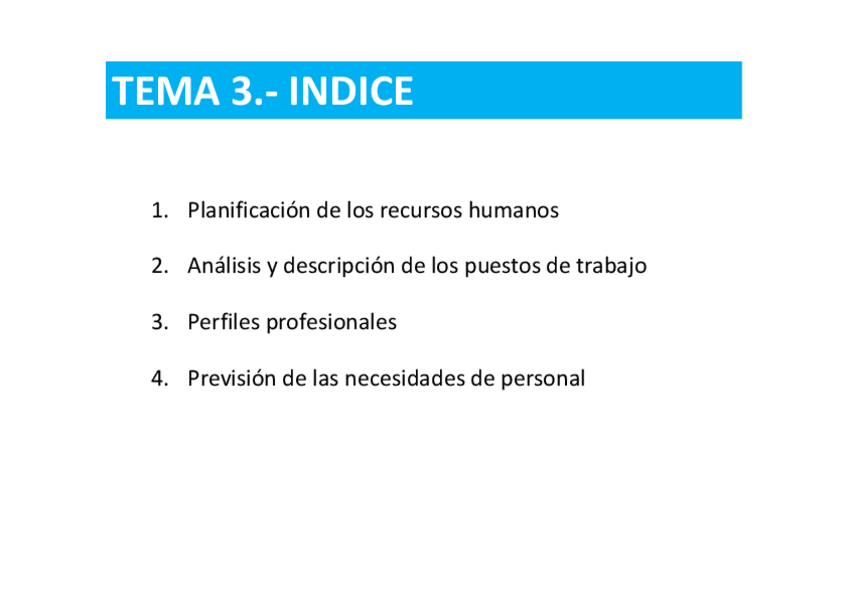 TEMA 3.- INDICE

1. Planificación de los recursos humanos

2. Análisis y descripción de los puestos de trabajo

3. Perfiles profesionales

4. Previsión de las necesidades de personal